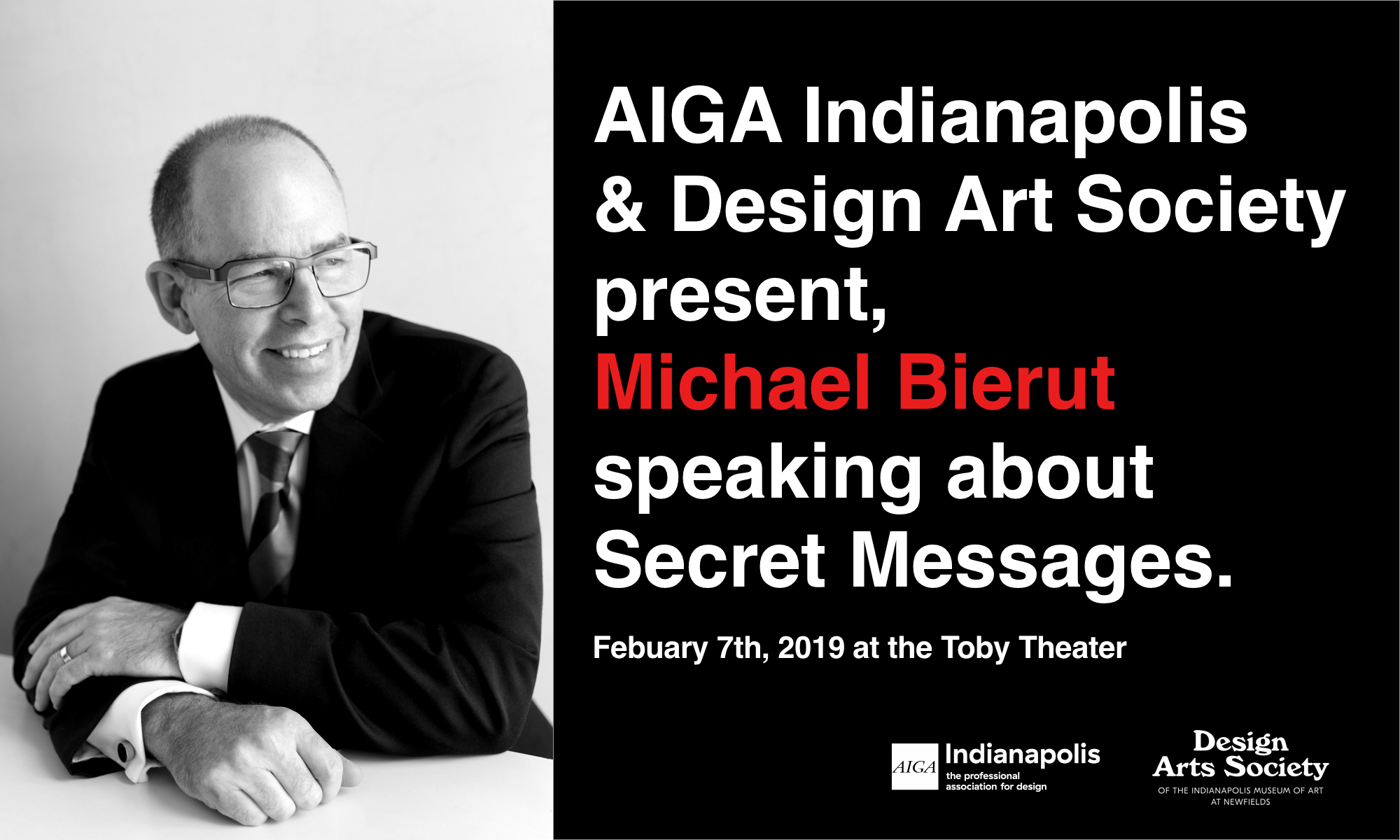 AIGA Indianapolis & Design Art Society present, Michael Bierut speaking about Secret Messages.

Febuary 7th, 2019 at the Toby Theater

AIGA Indianapolis the professional association for design

Design Arts Society OF THE INDIANAPOLIS MUSEUM OF ART AT NEWFIELDS